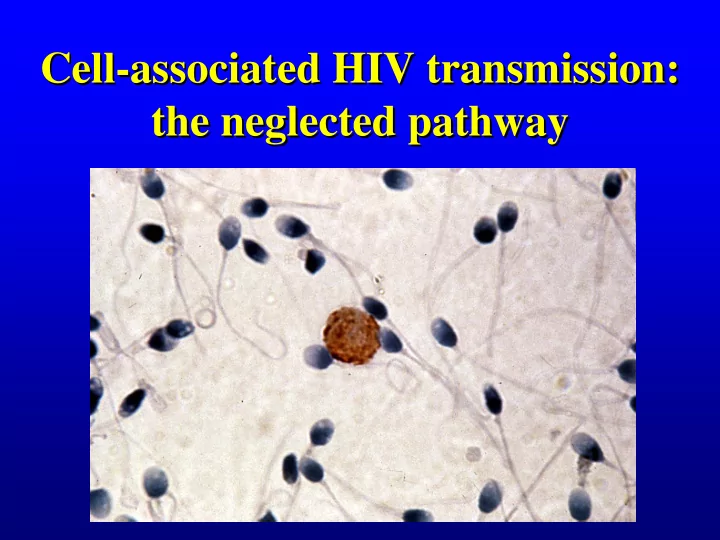 Cell-associated HIV transmission: the neglected pathway